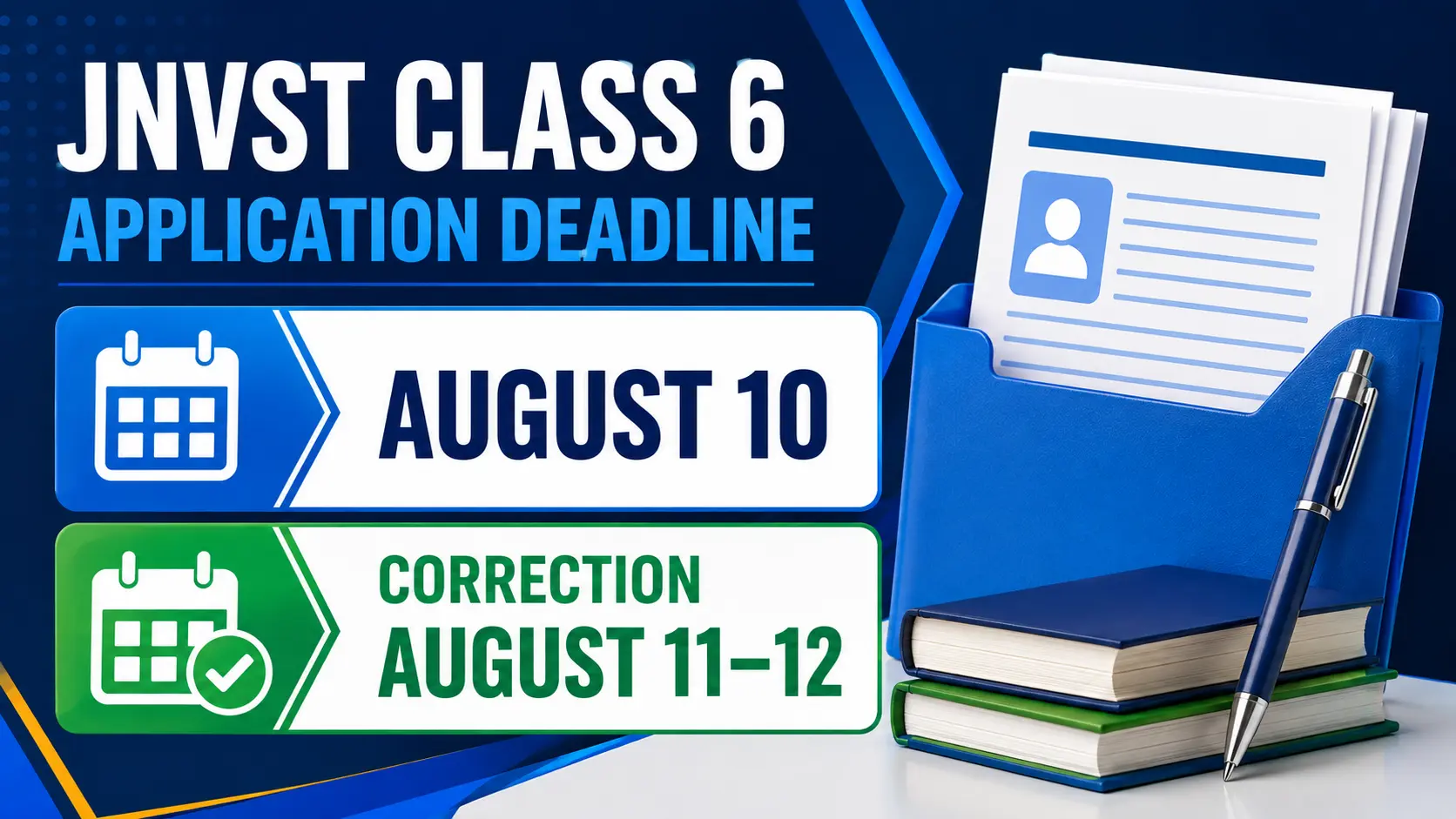 JNVST CLASS 6
APPLICATION DEADLINE

AUGUST 10

CORRECTION
AUGUST 11–12